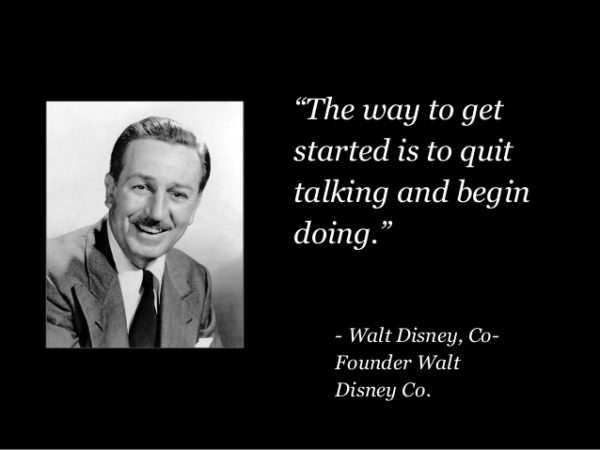 “The way to get started is to quit talking and begin doing.”

- Walt Disney, Co-Founder Walt Disney Co.